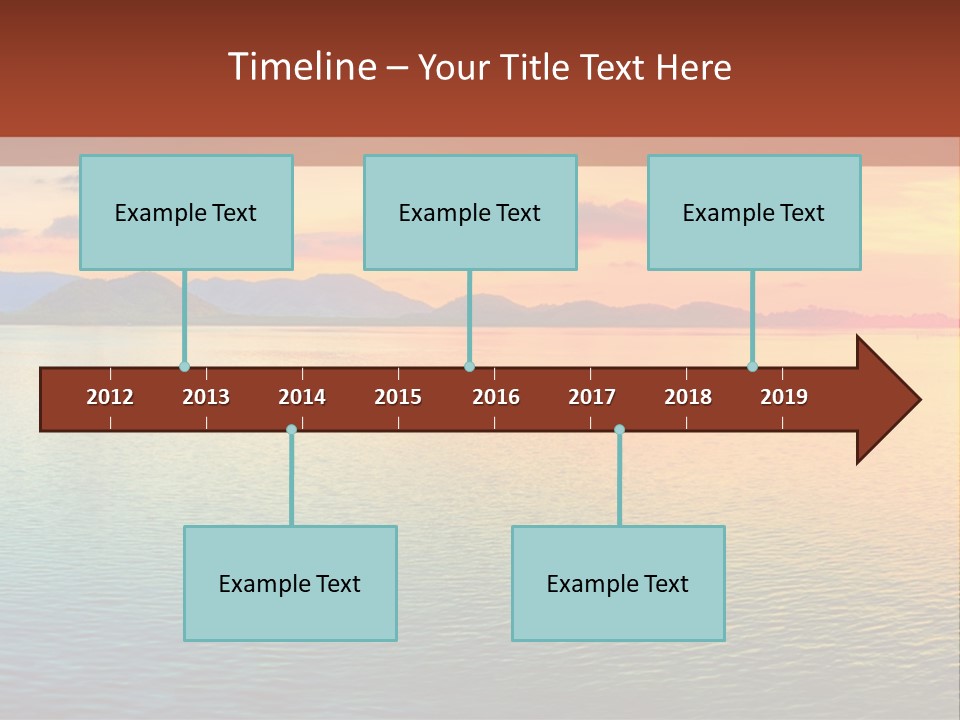 Timeline – Your Title Text Here

Example Text

Example Text

Example Text

2012 2013 2014 2015 2016 2017 2018 2019

Example Text

Example Text